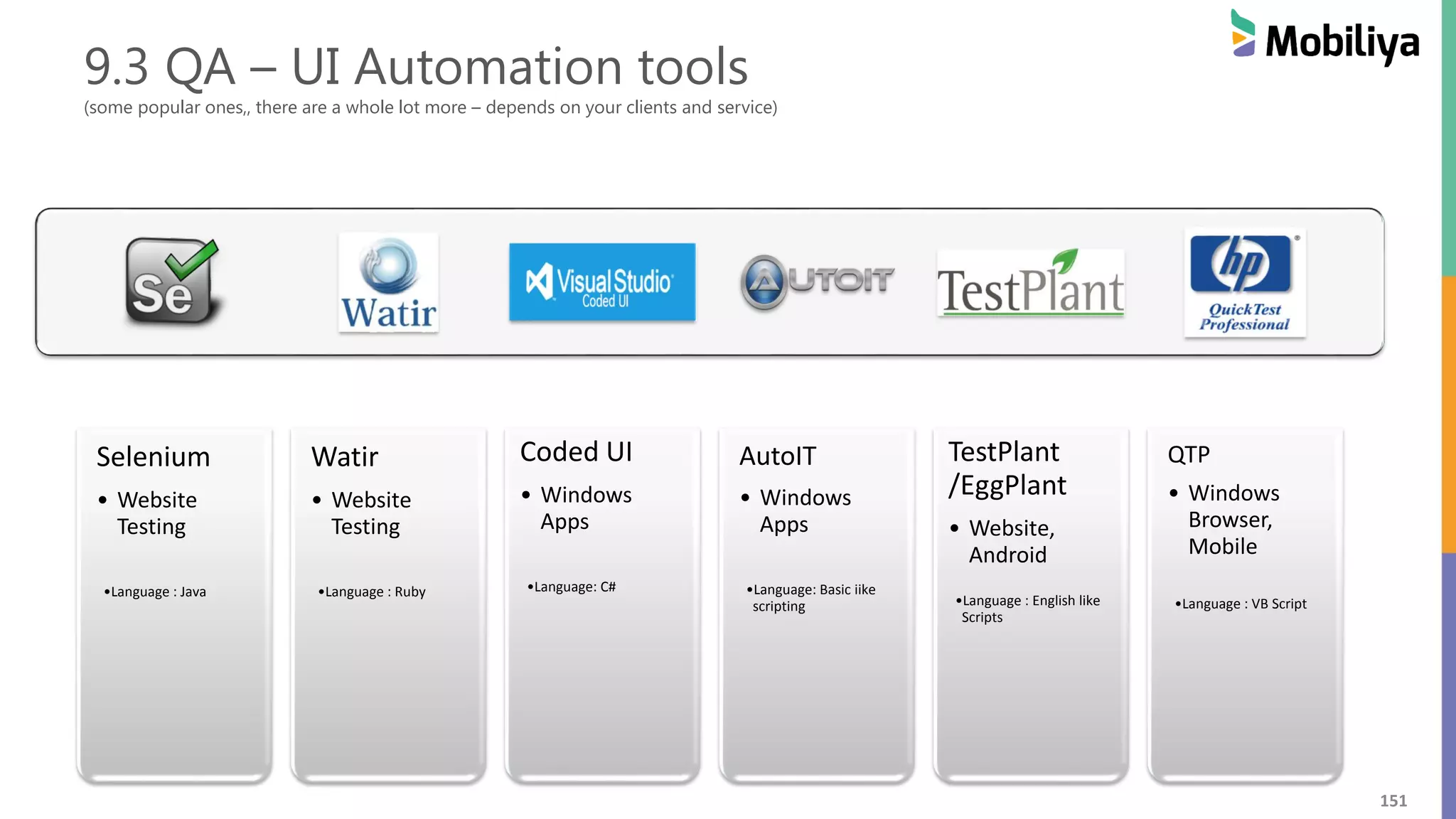 Mobiliya

9.3 QA – UI Automation tools

(some popular ones,, there are a whole lot more – depends on your clients and service)

Se

Watir

Visual Studio Coded UI

AUTOIT

TestPlant

hp QuickTest Professional

Selenium
• Website Testing
•Language : Java

Watir
• Website Testing
•Language : Ruby

Coded UI
• Windows Apps
•Language: C#

AutoIT
• Windows Apps
•Language: Basic iike scripting

TestPlant /EggPlant
• Website, Android
•Language : English like Scripts

QTP
• Windows Browser, Mobile
•Language : VB Script

151